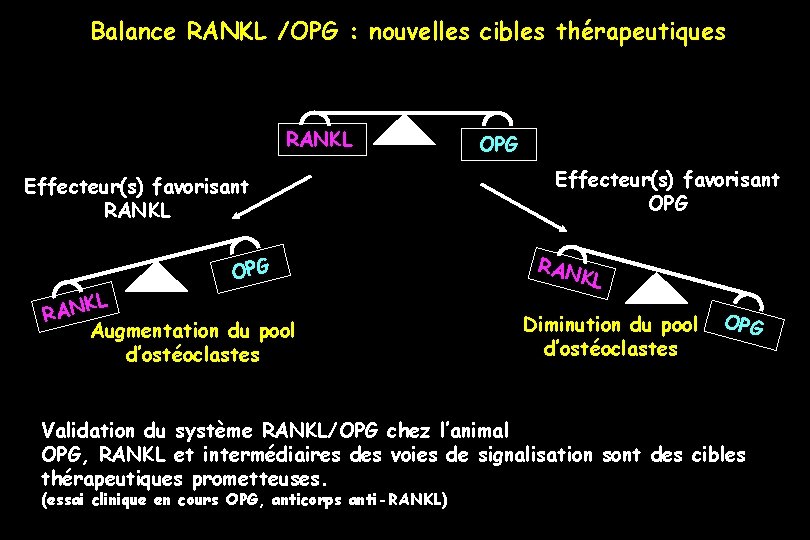 Balance RANKL /OPG : nouvelles cibles thérapeutiques

RANKL

OPG

Effecteur(s) favorisant RANKL

Effecteur(s) favorisant OPG

RANKL

OPG

Augmentation du pool d'ostéoclastes

RANKL

OPG

Diminution du pool d'ostéoclastes

Validation du système RANKL/OPG chez l'animal
OPG, RANKL et intermédiaires des voies de signalisation sont des cibles thérapeutiques prometteuses.
(essai clinique en cours OPG, anticorps anti-RANKL)